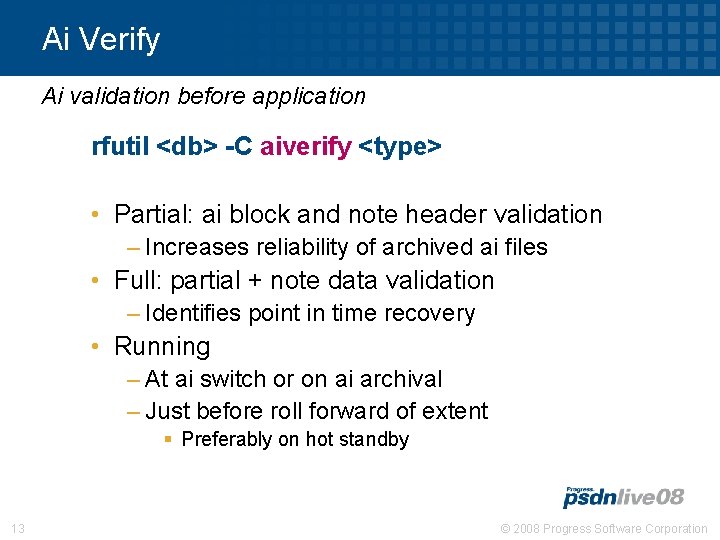 Ai Verify

Ai validation before application

rfutil <db> -C aiverify <type>

• Partial: ai block and note header validation
– Increases reliability of archived ai files
• Full: partial + note data validation
– Identifies point in time recovery
• Running
– At ai switch or on ai archival
– Just before roll forward of extent
▪ Preferably on hot standby

Progress psdnlive08

13

© 2008 Progress Software Corporation